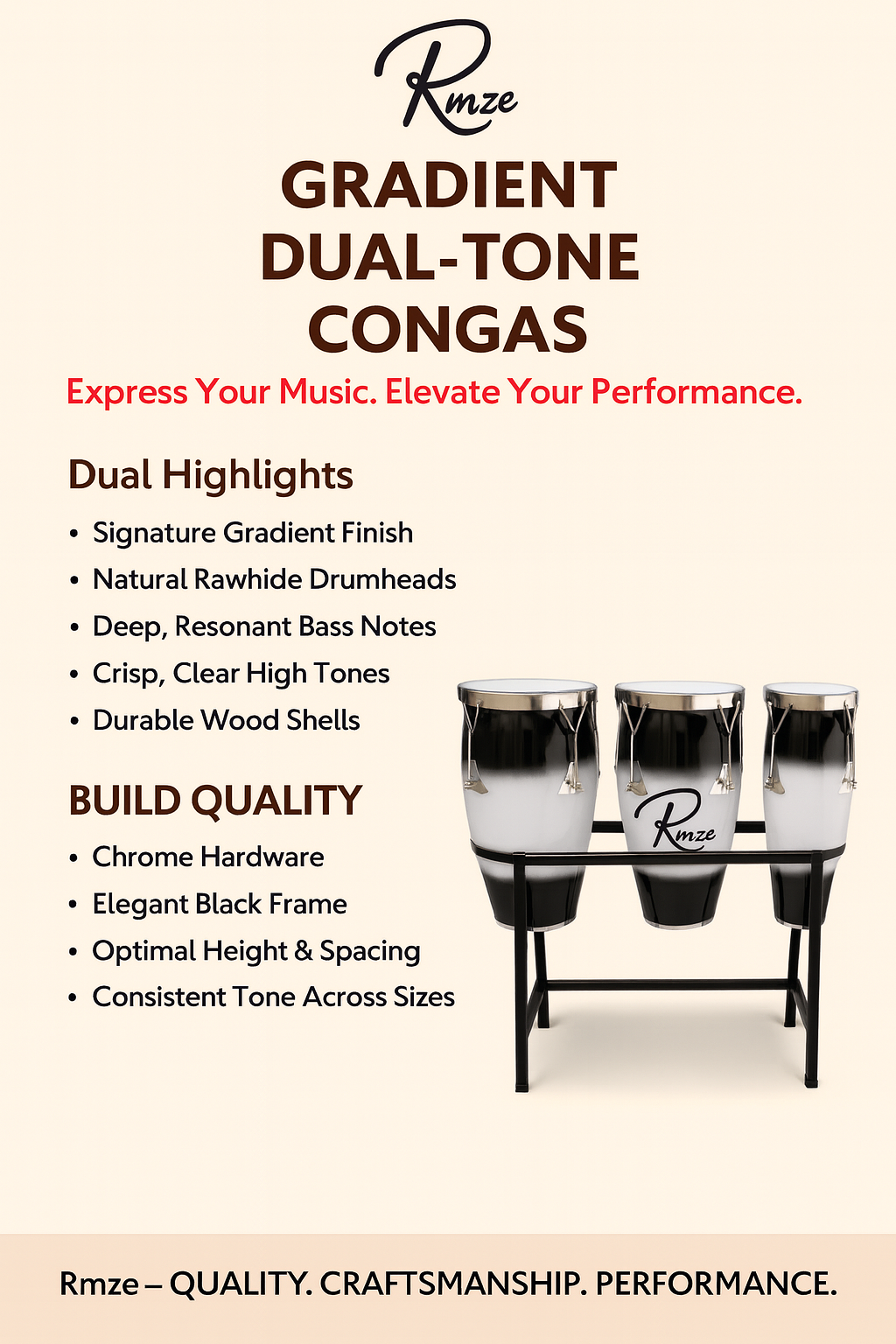 Rmze

GRADIENT DUAL-TONE CONGAS

Express Your Music. Elevate Your Performance.

Dual Highlights

• Signature Gradient Finish
• Natural Rawhide Drumheads
• Deep, Resonant Bass Notes
• Crisp, Clear High Tones
• Durable Wood Shells

BUILD QUALITY

• Chrome Hardware
• Elegant Black Frame
• Optimal Height & Spacing
• Consistent Tone Across Sizes

Rmze

Rmze – QUALITY. CRAFTSMANSHIP. PERFORMANCE.